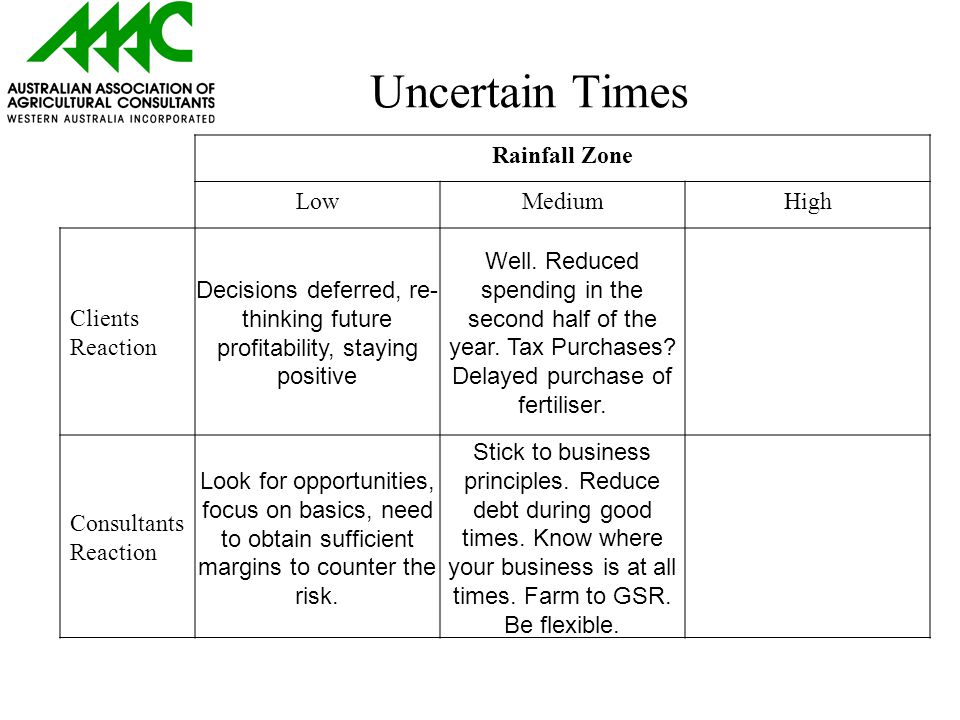 AAAC
AUSTRALIAN ASSOCIATION OF AGRICULTURAL CONSULTANTS
WESTERN AUSTRALIA INCORPORATED

Uncertain Times

| | Rainfall Zone | | |
|---|---|---|---|
| | Low | Medium | High |
| Clients Reaction | Decisions deferred, re-thinking future profitability, staying positive | Well. Reduced spending in the second half of the year. Tax Purchases? Delayed purchase of fertiliser. | |
| Consultants Reaction | Look for opportunities, focus on basics, need to obtain sufficient margins to counter the risk. | Stick to business principles. Reduce debt during good times. Know where your business is at all times. Farm to GSR. Be flexible. | |